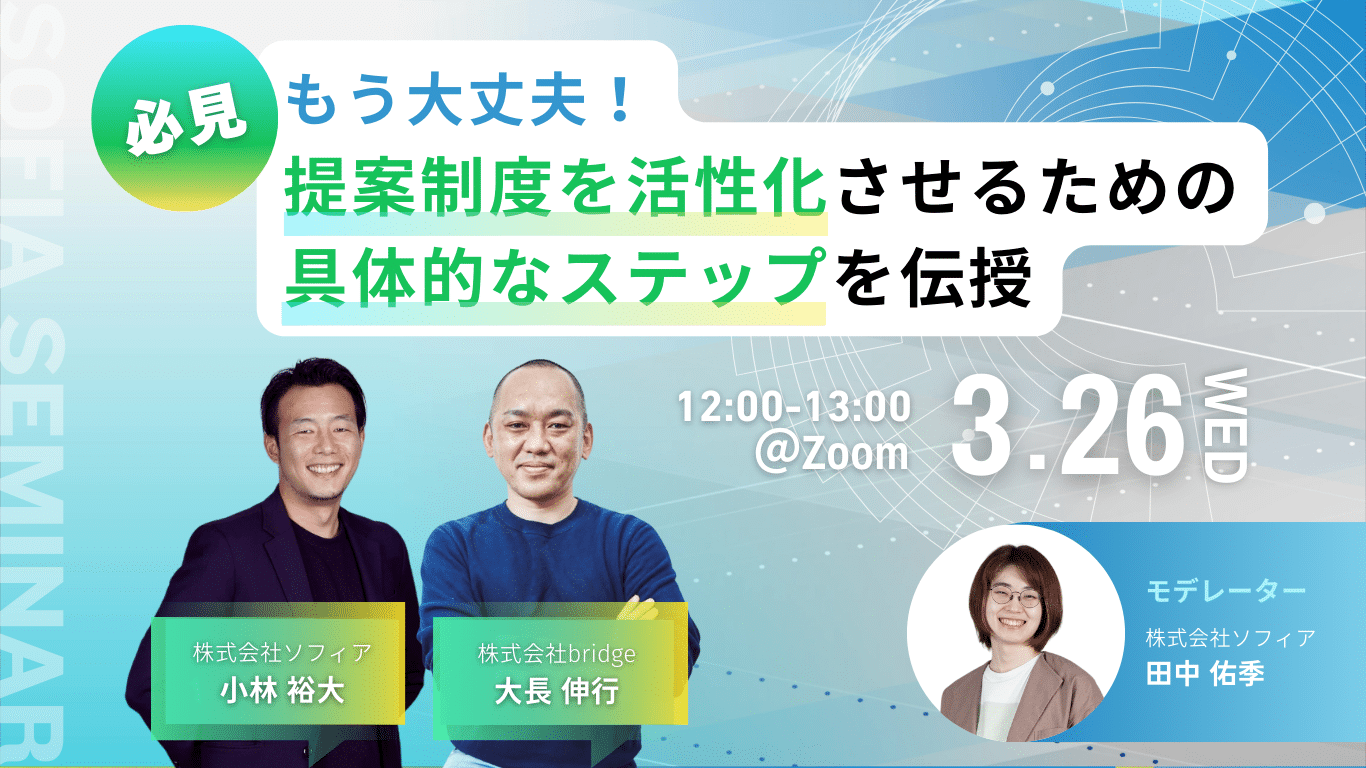 SOFIA SEMINAR

必見

もう大丈夫！
提案制度を活性化させるための
具体的なステップを伝授

12:00-13:00
@Zoom

3.26 WED

株式会社ソフィア
小林 裕大

株式会社bridge
大長 伸行

モデレーター
株式会社ソフィア
田中 佑季